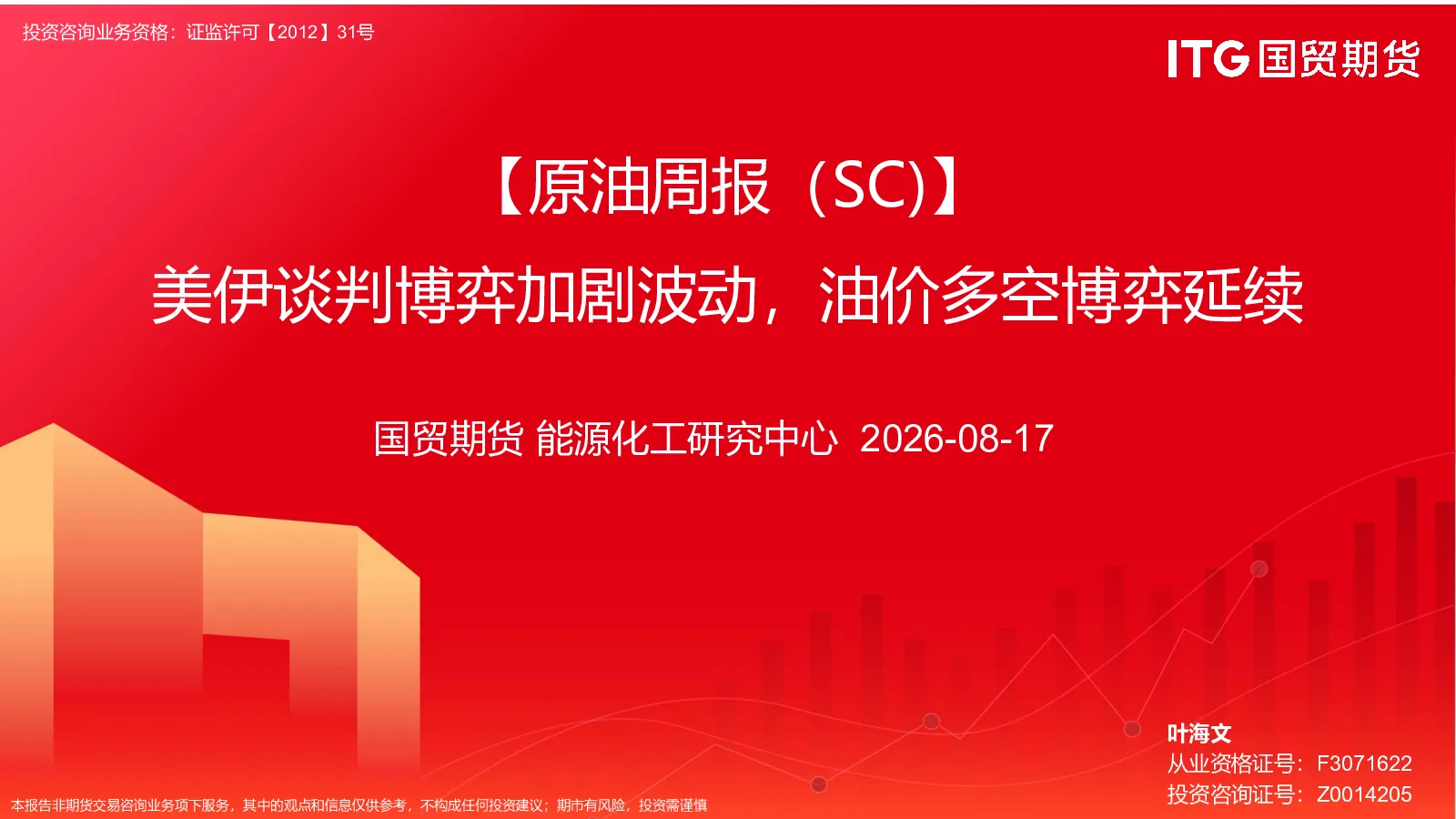 投资咨询业务资格：证监许可【2012】31号

ITG 国贸期货

【原油周报（SC)】

美伊谈判博弈加剧波动，油价多空博弈延续

国贸期货 能源化工研究中心 2026-08-17

叶海文
从业资格证号：F3071622
投资咨询证号：Z0014205

本报告非期货交易咨询业务项下服务，其中的观点和信息仅供参考，不构成任何投资建议；期市有风险，投资需谨慎